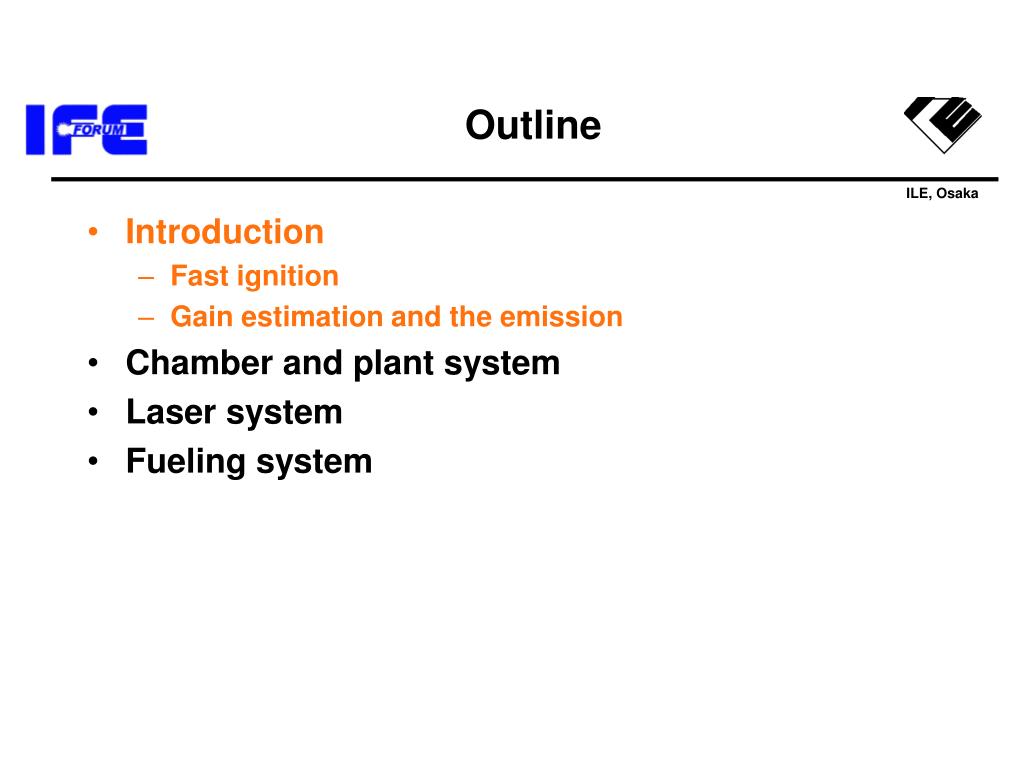 IFE FORUM

Outline

ILE, Osaka

• Introduction
– Fast ignition
– Gain estimation and the emission
• Chamber and plant system
• Laser system
• Fueling system